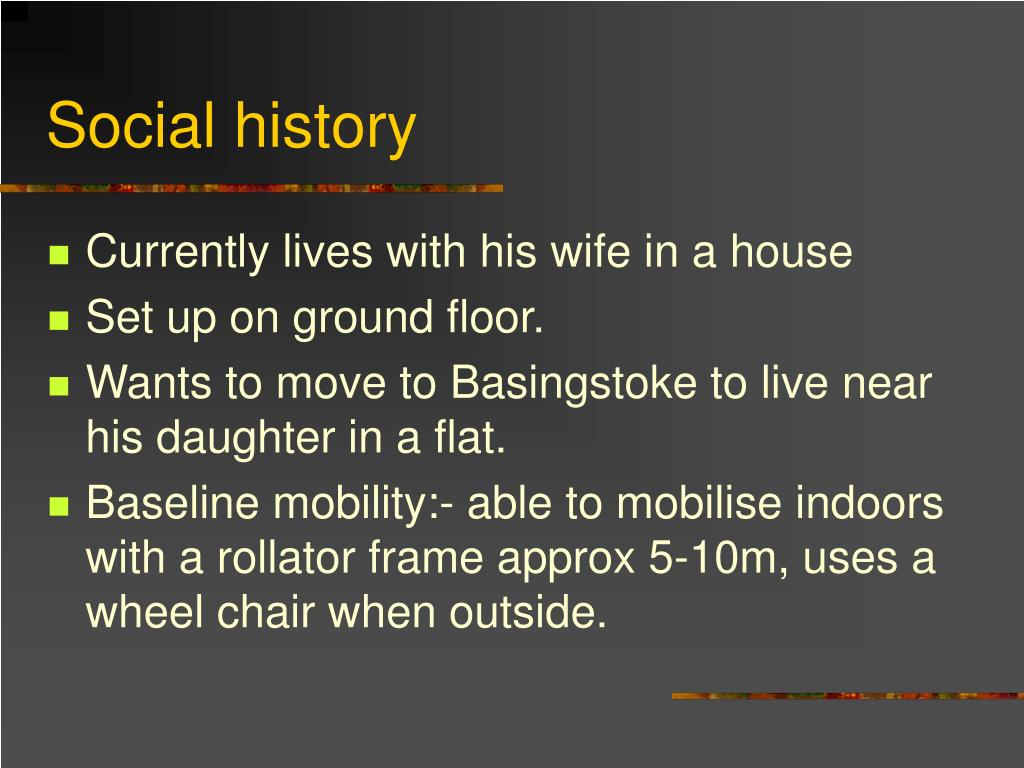 Social history

- Currently lives with his wife in a house
- Set up on ground floor.
- Wants to move to Basingstoke to live near his daughter in a flat.
- Baseline mobility:- able to mobilise indoors with a rollator frame approx 5-10m, uses a wheel chair when outside.